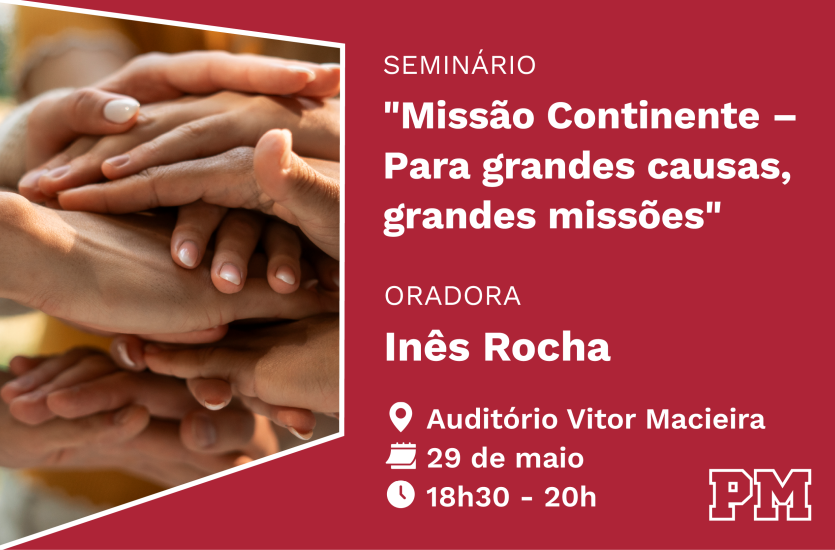 SEMINÁRIO

"Missão Continente – Para grandes causas, grandes missões"

ORADORA

Inês Rocha

Auditório Vitor Macieira

29 de maio

18h30 - 20h

PM